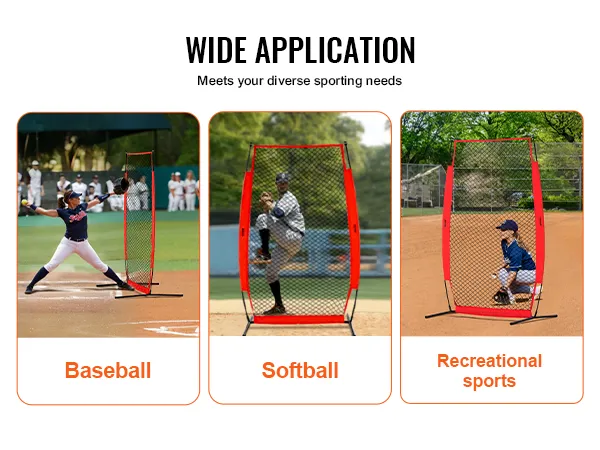 WIDE APPLICATION

Meets your diverse sporting needs

Baseball

Softball

Recreational sports